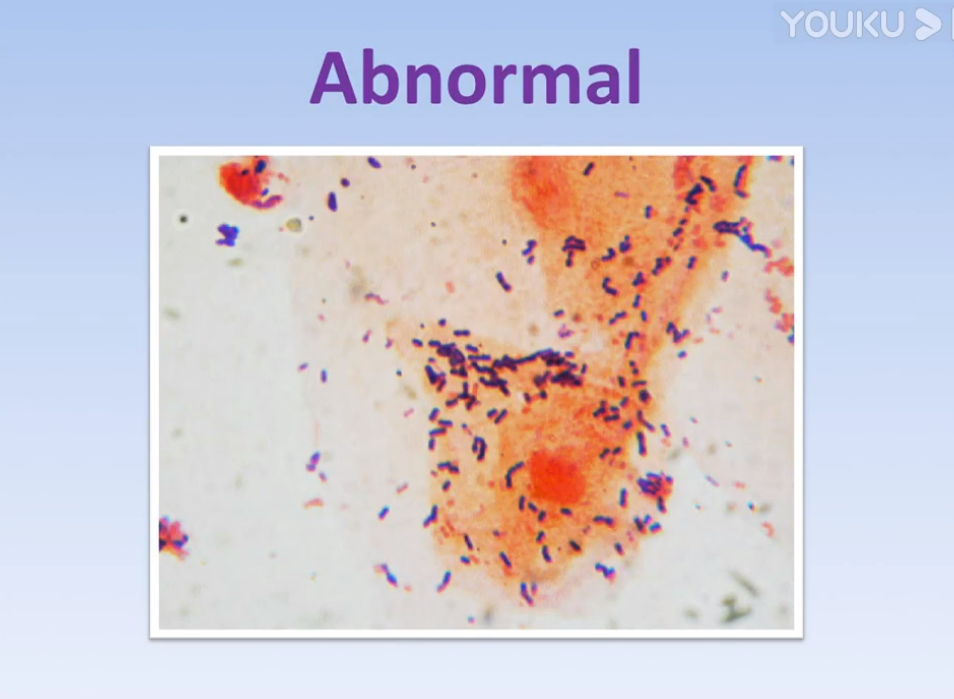 YOUKU

Abnormal